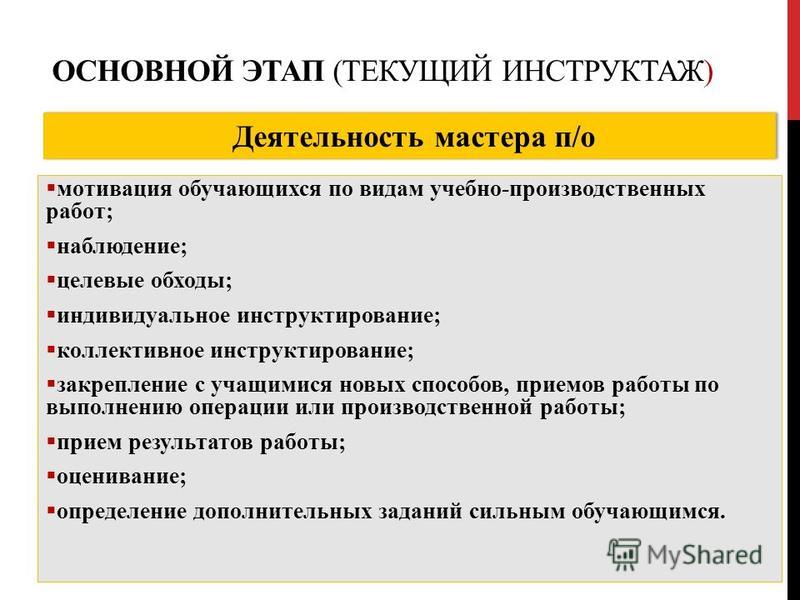 ОСНОВНОЙ ЭТАП (ТЕКУЩИЙ ИНСТРУКТАЖ)

Деятельность мастера п/о

▪мотивация обучающихся по видам учебно-производственных работ;

▪наблюдение;

▪целевые обходы;

▪индивидуальное инструктирование;

▪коллективное инструктирование;

▪закрепление с учащимися новых способов, приемов работы по выполнению операции или производственной работы;

▪прием результатов работы;

▪оценивание;

▪определение дополнительных заданий сильным обучающимся.

MyShared